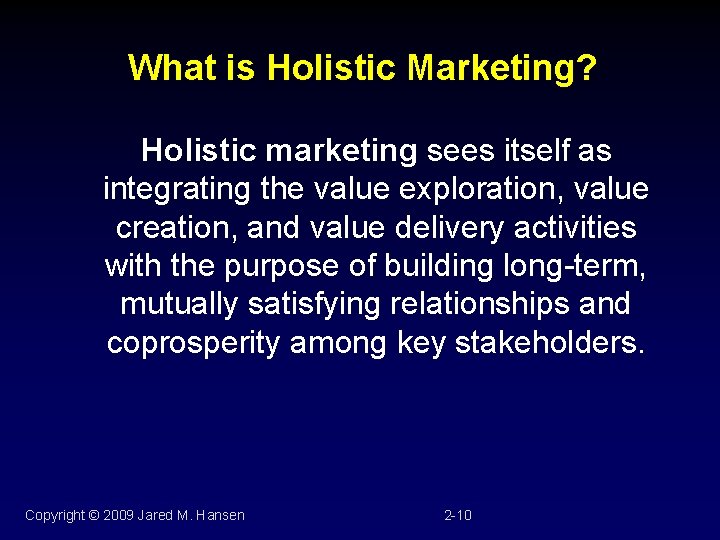 What is Holistic Marketing?

Holistic marketing sees itself as integrating the value exploration, value creation, and value delivery activities with the purpose of building long-term, mutually satisfying relationships and coprosperity among key stakeholders.

Copyright © 2009 Jared M. Hansen

2-10